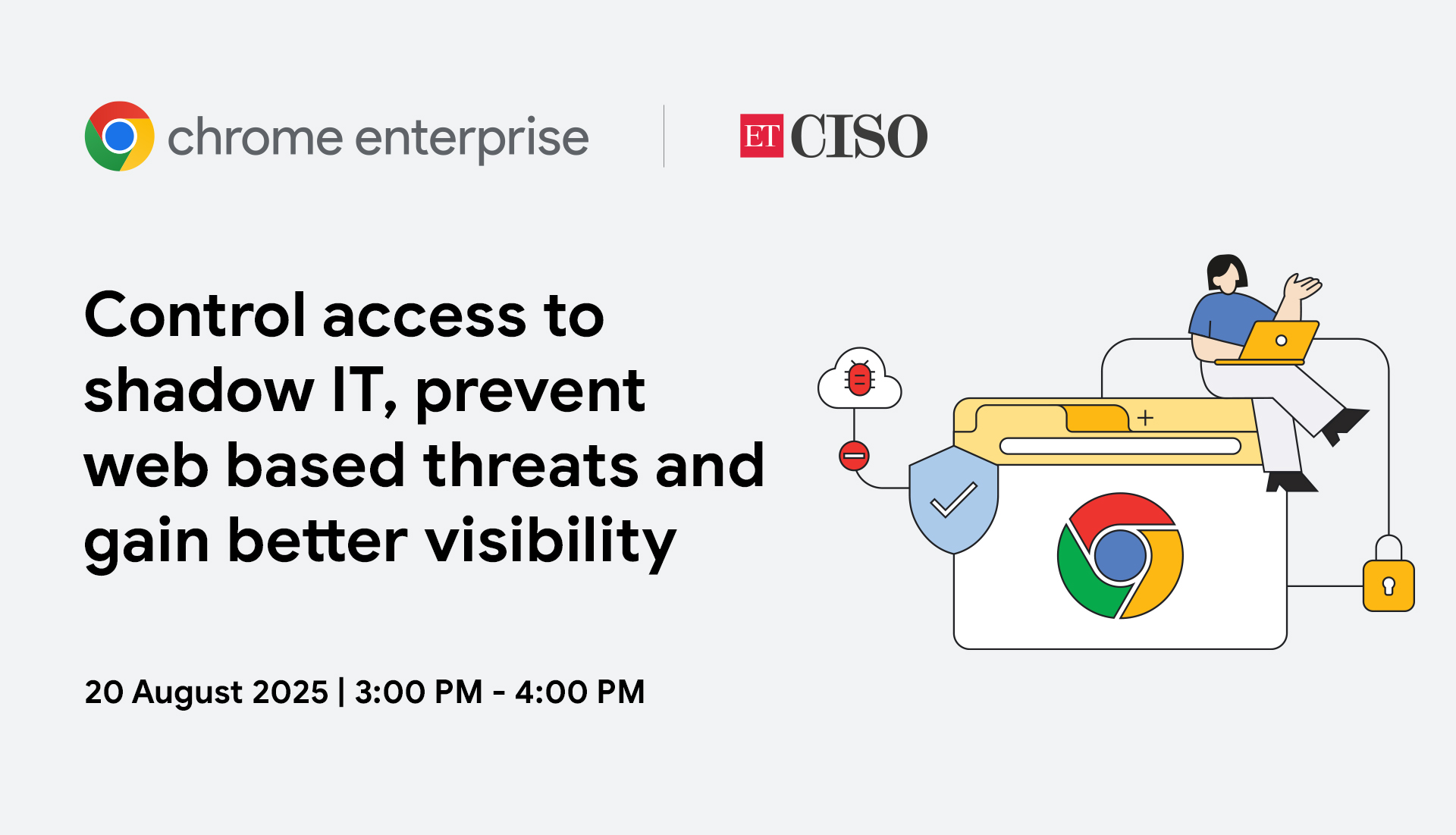 chrome enterprise

ET CISO

Control access to shadow IT, prevent web based threats and gain better visibility

20 August 2025 | 3:00 PM - 4:00 PM